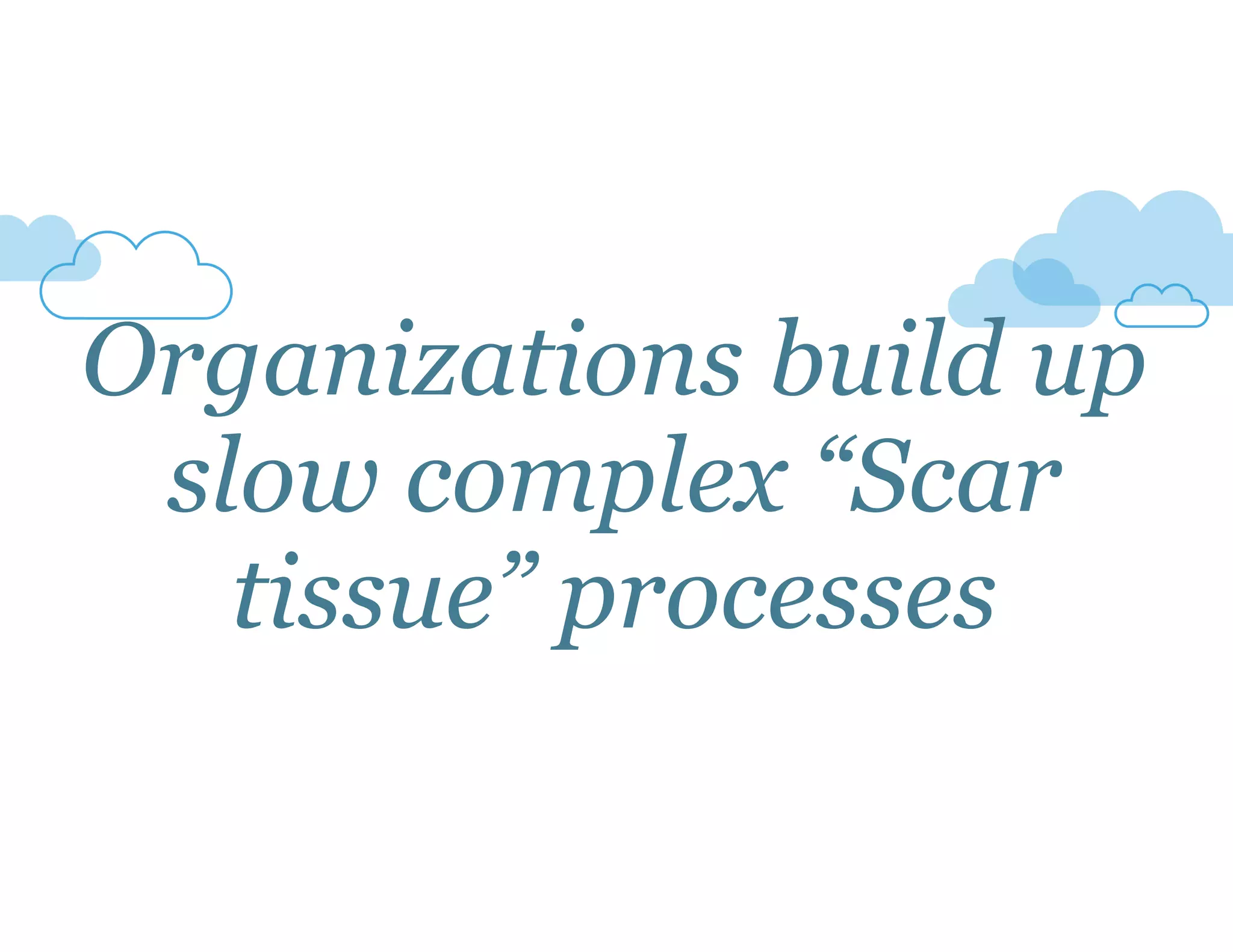 Organizations build up slow complex “Scar tissue” processes